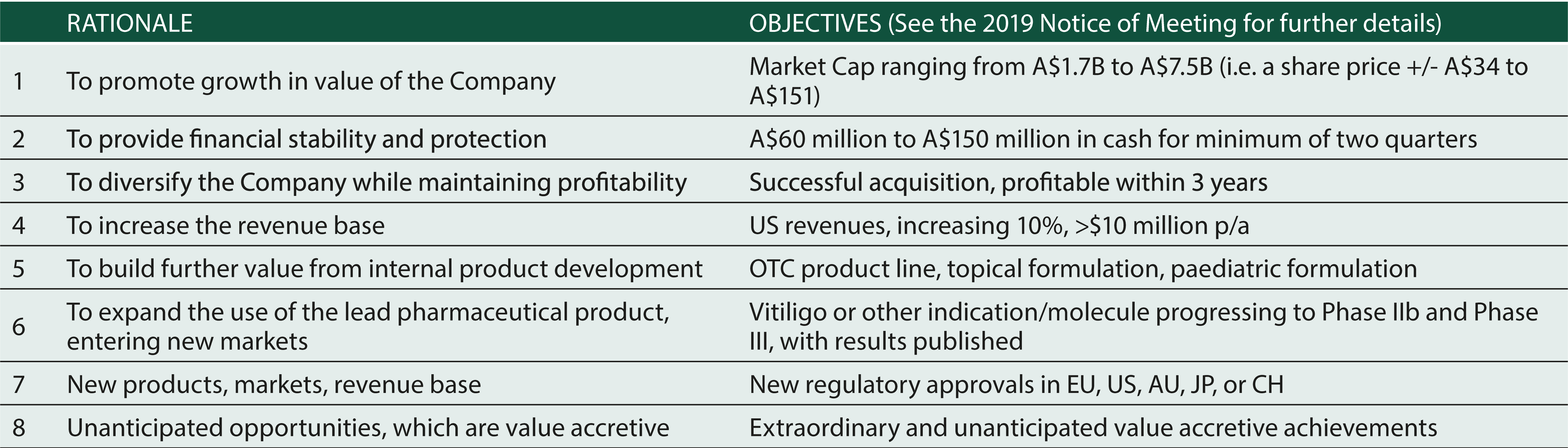 |  | RATIONALE | OBJECTIVES (See the 2019 Notice of Meeting for further details) |
|---|---|---|
| 1 | To promote growth in value of the Company | Market Cap ranging from A\$1.7B to A\$7.5B (i.e. a share price +/- A\$34 to A\$151) |
| 2 | To provide financial stability and protection | A\$60 million to A\$150 million in cash for minimum of two quarters |
| 3 | To diversify the Company while maintaining profitability | Successful acquisition, profitable within 3 years |
| 4 | To increase the revenue base | US revenues, increasing 10%, >\$10 million p/a |
| 5 | To build further value from internal product development | OTC product line, topical formulation, paediatric formulation |
| 6 | To expand the use of the lead pharmaceutical product, entering new markets | Vitiligo or other indication/molecule progressing to Phase IIb and Phase III, with results published |
| 7 | New products, markets, revenue base | New regulatory approvals in EU, US, AU, JP, or CH |
| 8 | Unanticipated opportunities, which are value accretive | Extraordinary and unanticipated value accretive achievements |